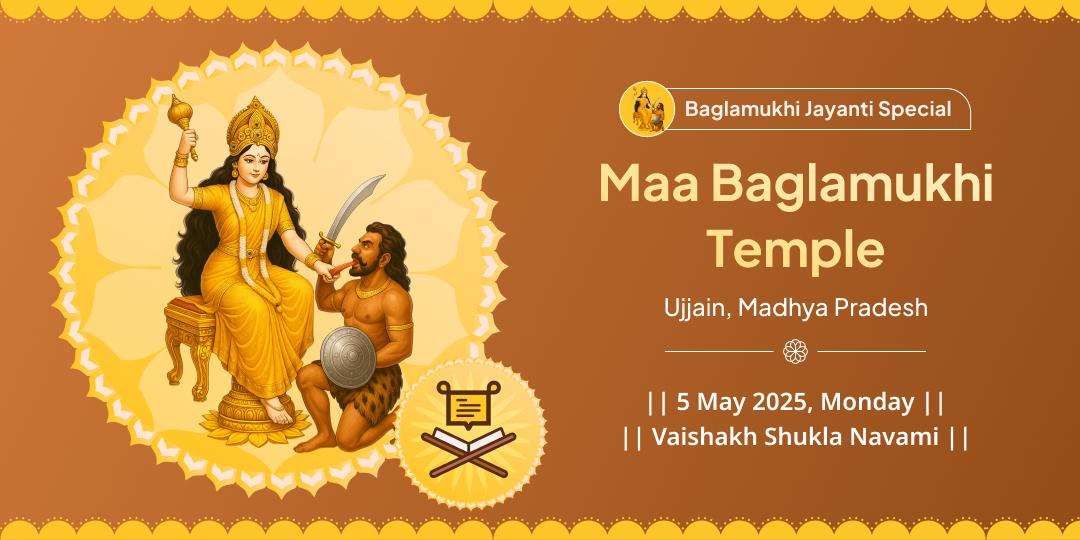 Baglamukhi Jayanti Special

Maa Baglamukhi Temple

Ujjain, Madhya Pradesh

|| 5 May 2025, Monday ||
|| Vaishakh Shukla Navami ||